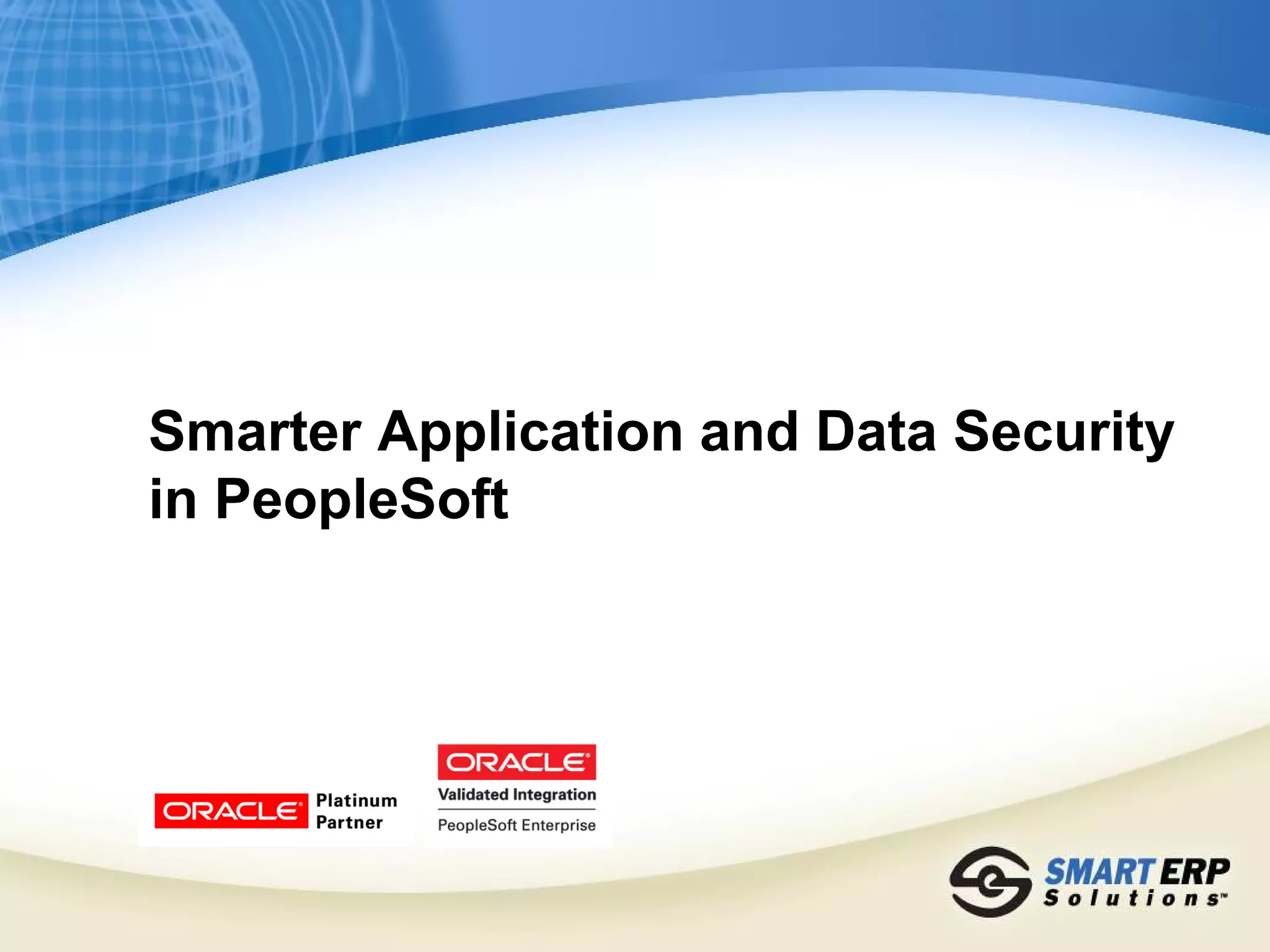 Smarter Application and Data Security in PeopleSoft

ORACLE Platinum Partner

ORACLE Validated Integration PeopleSoft Enterprise

SMART ERP Solutions™